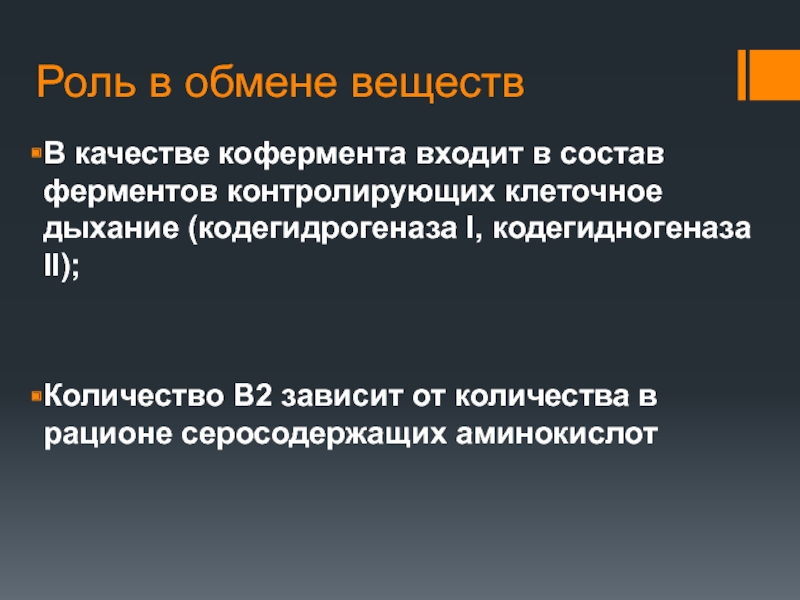 Роль в обмене веществ

В качестве кофермента входит в состав ферментов контролирующих клеточное дыхание (кодегидрогеназа I, кодегидногеназа II);

Количество В2 зависит от количества в рационе серосодержащих аминокислот